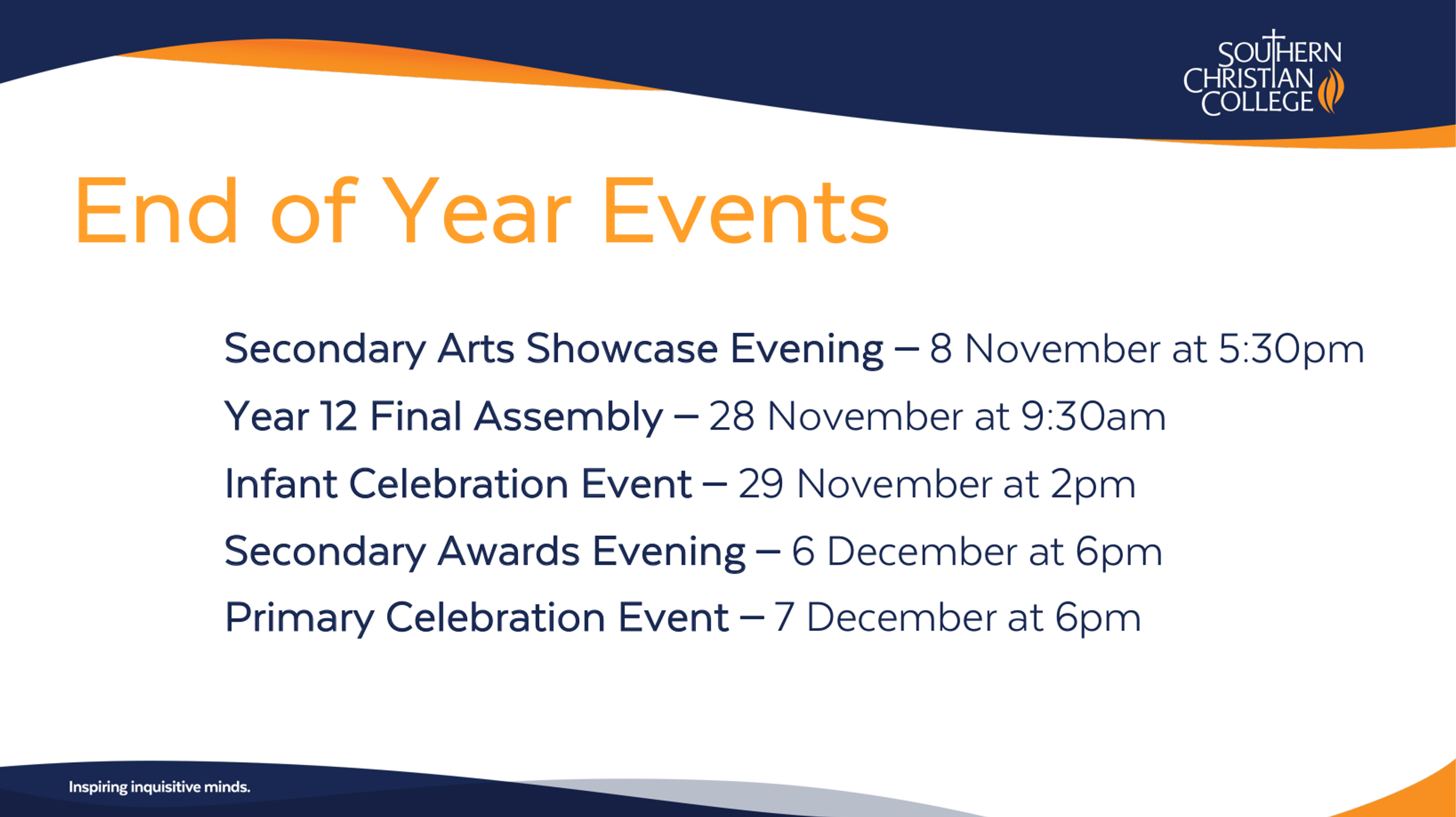 SOUTHERN CHRISTIAN COLLEGE

End of Year Events

Secondary Arts Showcase Evening – 8 November at 5:30pm

Year 12 Final Assembly – 28 November at 9:30am

Infant Celebration Event – 29 November at 2pm

Secondary Awards Evening – 6 December at 6pm

Primary Celebration Event – 7 December at 6pm

Inspiring inquisitive minds.